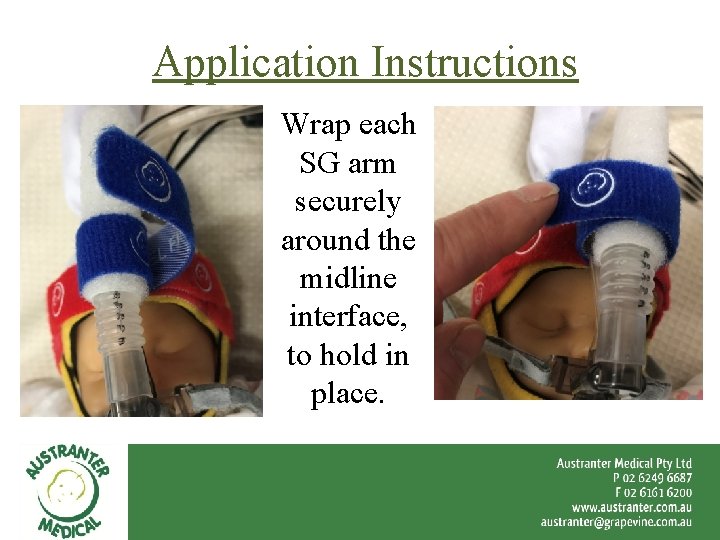 Application Instructions

Wrap each SG arm securely around the midline interface, to hold in place.

AUSTRANTER MEDICAL

Austranter Medical Pty Ltd
P 02 6249 6687
F 02 6161 6200
www.austranter.com.au
austranter@grapevine.com.au